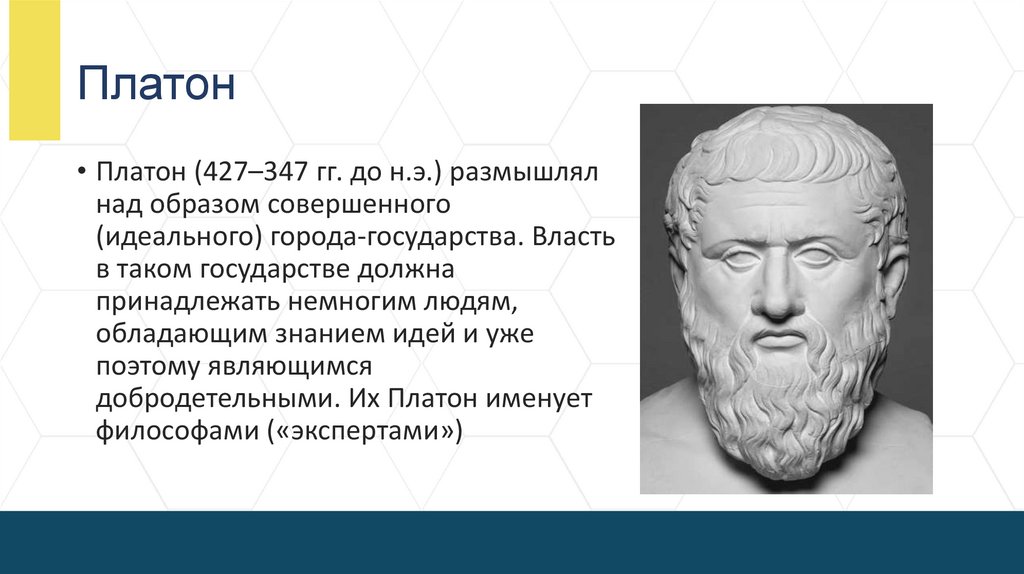 Платон

• Платон (427–347 гг. до н.э.) размышлял над образом совершенного (идеального) города-государства. Власть в таком государстве должна принадлежать немногим людям, обладающим знанием идей и уже поэтому являющимся добродетельными. Их Платон именует философами («экспертами»)